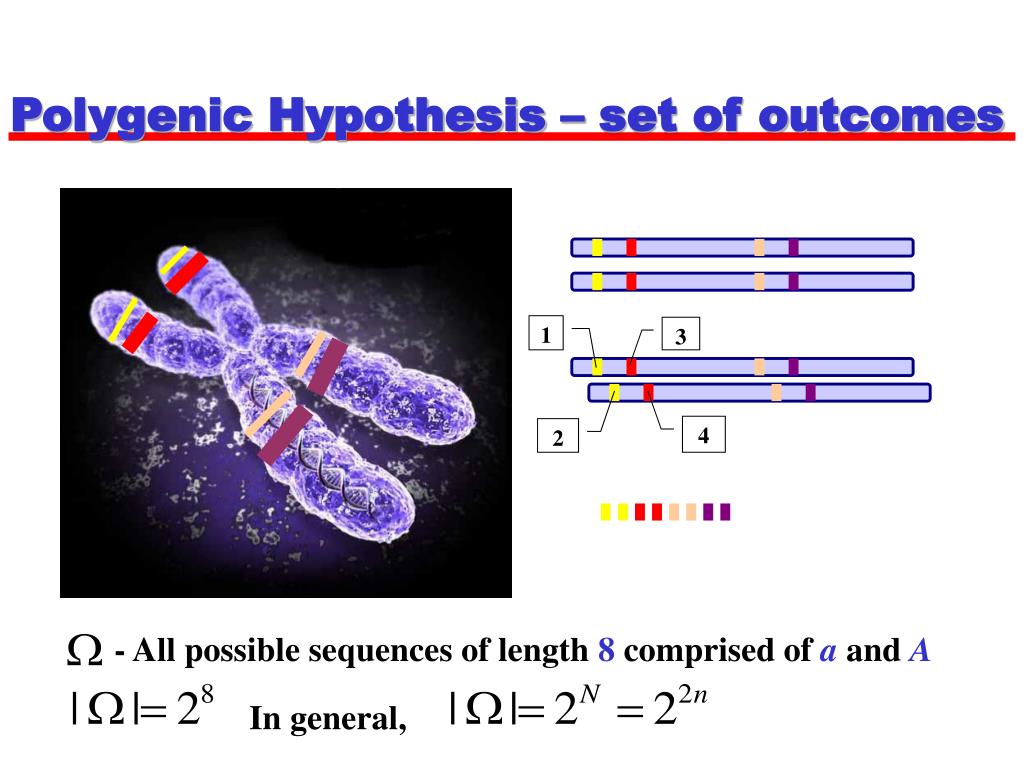 Polygenic Hypothesis – set of outcomes

1

3

2

4

$\Omega$ - All possible sequences of length 8 comprised of *a* and *A*

$|\Omega| = 2^8$ In general, $|\Omega| = 2^N = 2^{2n}$